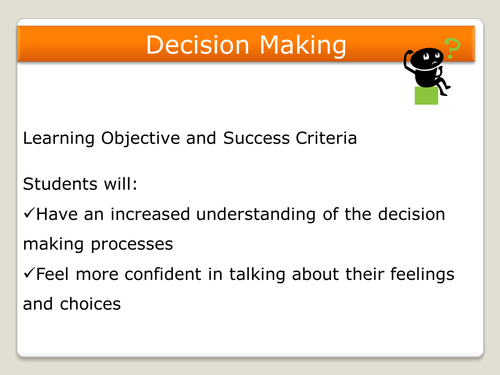 Decision Making

?

Learning Objective and Success Criteria

Students will:

✓Have an increased understanding of the decision making processes

✓Feel more confident in talking about their feelings and choices